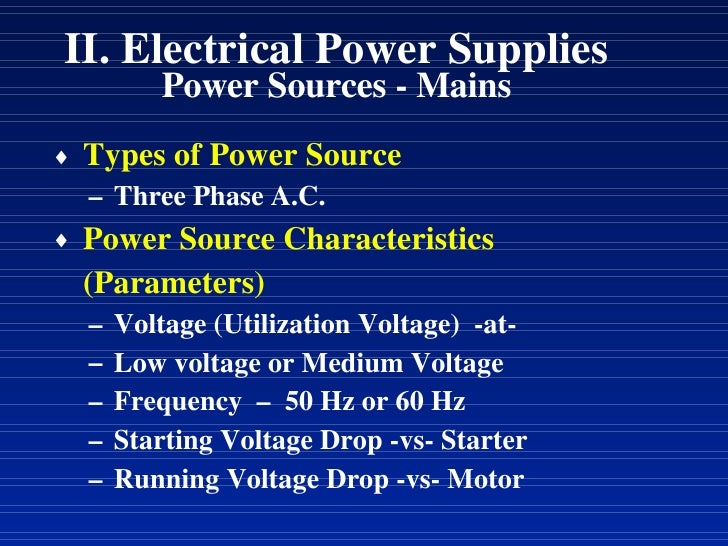 II. Electrical Power Supplies
Power Sources - Mains

♦ Types of Power Source
– Three Phase A.C.

♦ Power Source Characteristics (Parameters)
– Voltage (Utilization Voltage) -at-
– Low voltage or Medium Voltage
– Frequency – 50 Hz or 60 Hz
– Starting Voltage Drop -vs- Starter
– Running Voltage Drop -vs- Motor